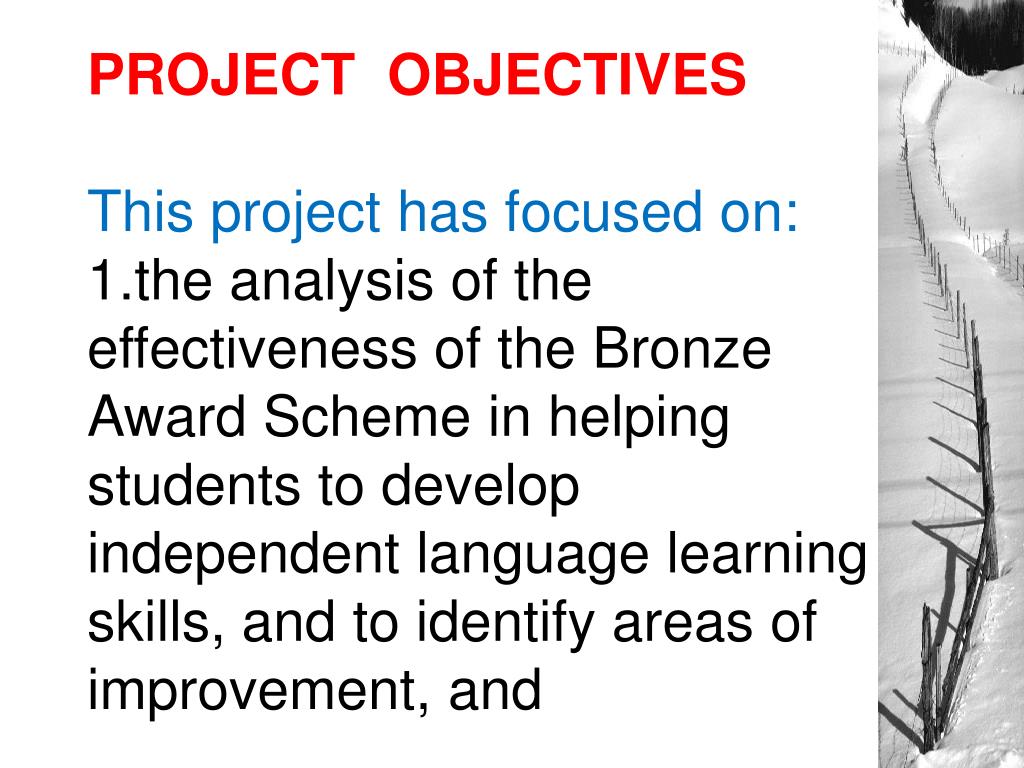 PROJECT OBJECTIVES

This project has focused on:
1.the analysis of the effectiveness of the Bronze Award Scheme in helping students to develop independent language learning skills, and to identify areas of improvement, and